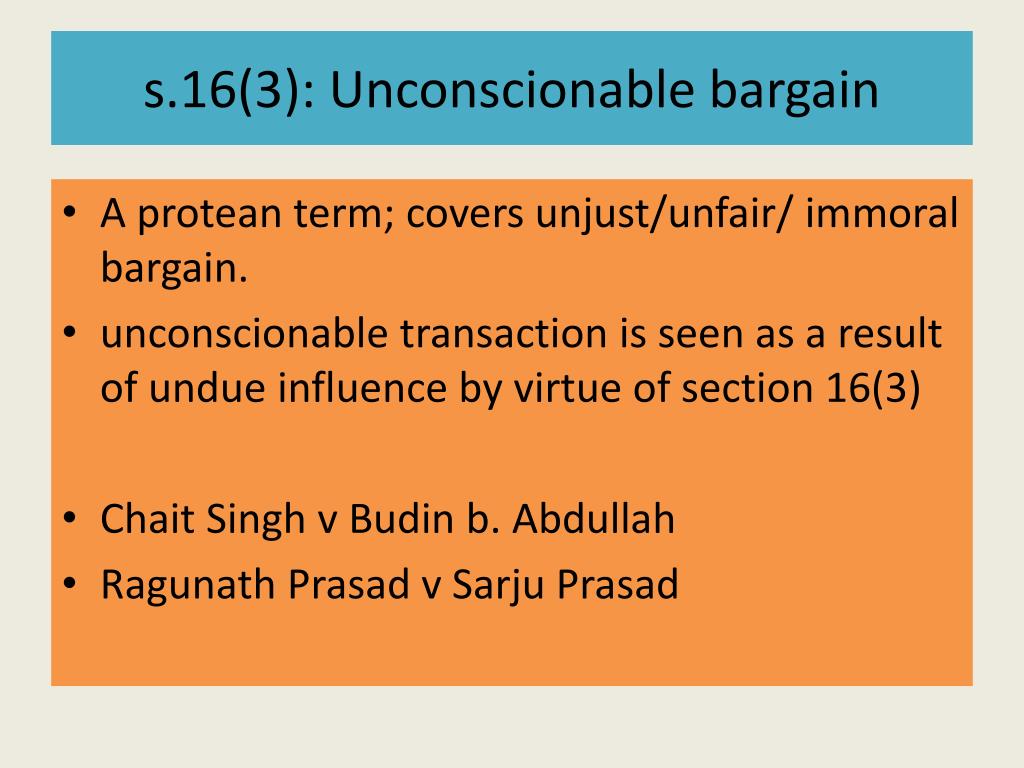 s.16(3): Unconscionable bargain

• A protean term; covers unjust/unfair/ immoral bargain.
• unconscionable transaction is seen as a result of undue influence by virtue of section 16(3)

• Chait Singh v Budin b. Abdullah
• Ragunath Prasad v Sarju Prasad